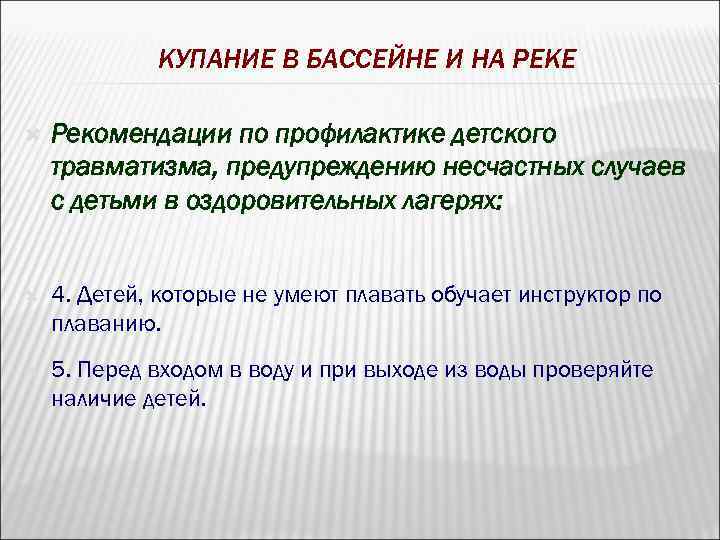 КУПАНИЕ В БАССЕЙНЕ И НА РЕКЕ

Рекомендации по профилактике детского травматизма, предупреждению несчастных случаев с детьми в оздоровительных лагерях:

4. Детей, которые не умеют плавать обучает инструктор по плаванию.

5. Перед входом в воду и при выходе из воды проверяйте наличие детей.